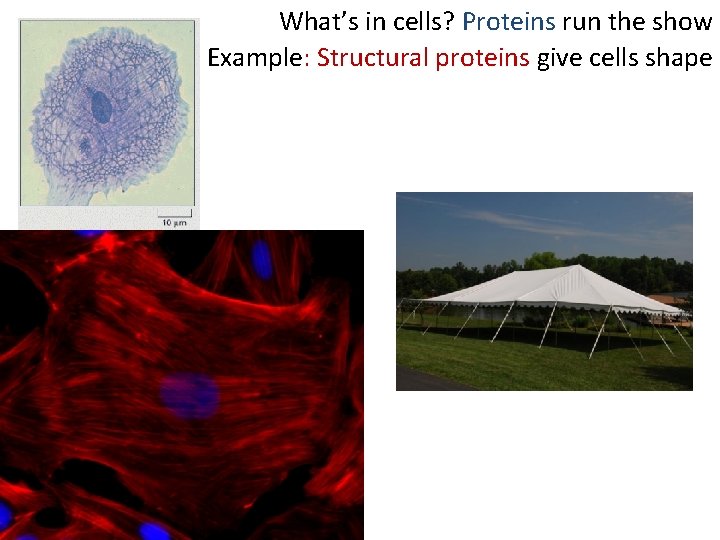 What's in cells? Proteins run the show
Example: Structural proteins give cells shape

10 μm